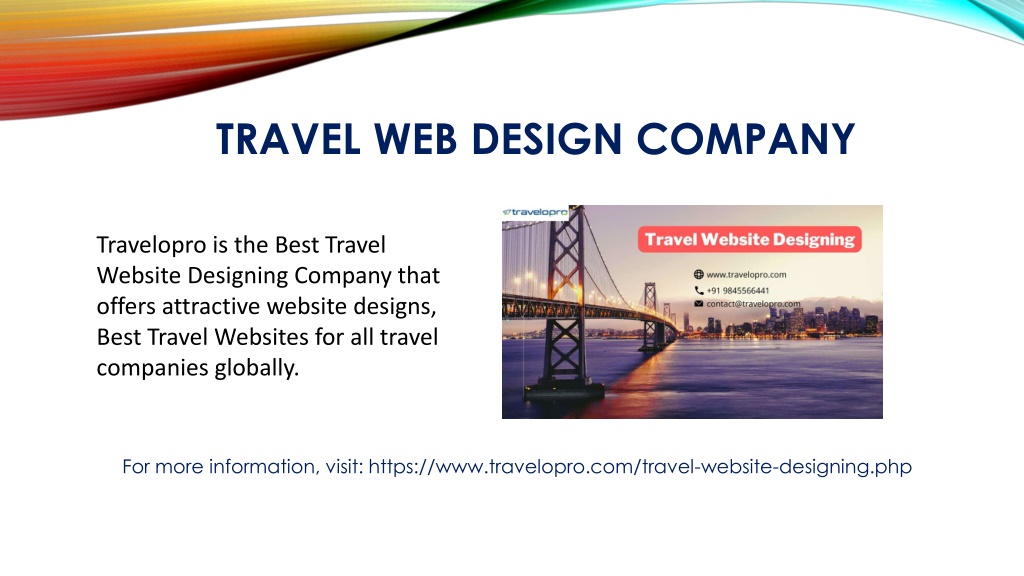 TRAVEL WEB DESIGN COMPANY

Travelopro is the Best Travel Website Designing Company that offers attractive website designs, Best Travel Websites for all travel companies globally.

travelopro

Travel Website Designing

www.travelopro.com
+91 9845566441
contact@travelopro.com

For more information, visit: https://www.travelopro.com/travel-website-designing.php